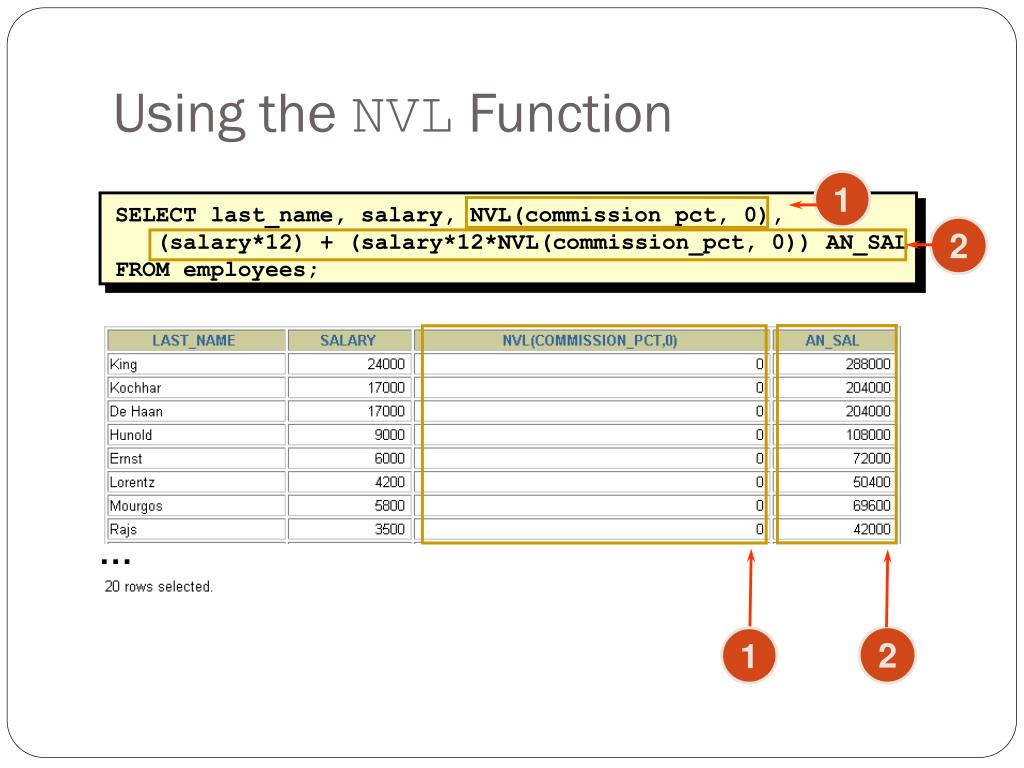 Using the NVL Function

SELECT last_name, salary, NVL(commission pct, 0),
(salary*12) + (salary*12*NVL(commission_pct, 0)) AN_SAL
FROM employees;

1

2

| LAST_NAME | SALARY | NVL(COMMISSION_PCT,0) | AN_SAL |
|---|---|---|---|
| King | 24000 | 0 | 288000 |
| Kochhar | 17000 | 0 | 204000 |
| De Haan | 17000 | 0 | 204000 |
| Hunold | 9000 | 0 | 108000 |
| Ernst | 6000 | 0 | 72000 |
| Lorentz | 4200 | 0 | 50400 |
| Mourgos | 5800 | 0 | 69600 |
| Rajs | 3500 | 0 | 42000 |

...
20 rows selected.

1

2